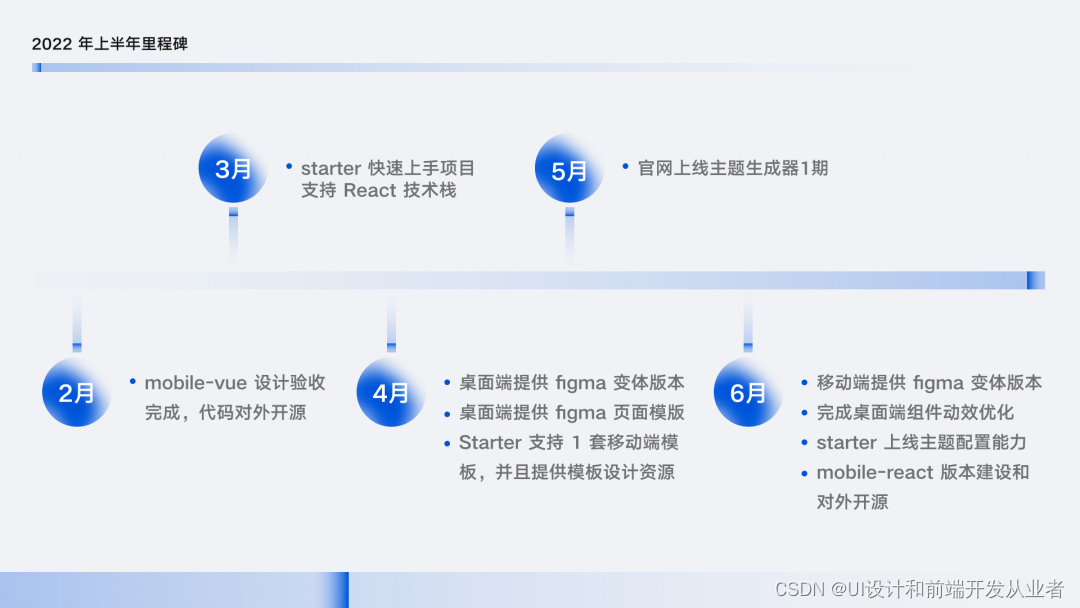 2022 年上半年里程碑

3月

• starter 快速上手项目支持 React 技术栈

5月

• 官网上线主题生成器1期

2月

• mobile-vue 设计验收完成，代码对外开源

4月

• 桌面端提供 figma 变体版本
• 桌面端提供 figma 页面模版
• Starter 支持 1 套移动端模板，并且提供模板设计资源

6月

• 移动端提供 figma 变体版本
• 完成桌面端组件动效优化
• starter 上线主题配置能力
• mobile-react 版本建设和对外开源

CSDN @UI设计和前端开发从业者